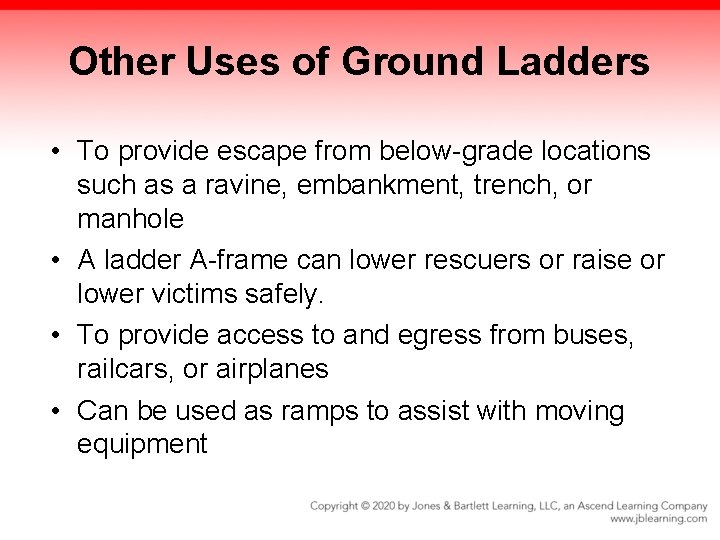 Other Uses of Ground Ladders

• To provide escape from below-grade locations such as a ravine, embankment, trench, or manhole
• A ladder A-frame can lower rescuers or raise or lower victims safely.
• To provide access to and egress from buses, railcars, or airplanes
• Can be used as ramps to assist with moving equipment

Copyright © 2020 by Jones & Bartlett Learning, LLC, an Ascend Learning Company
www.jblearning.com